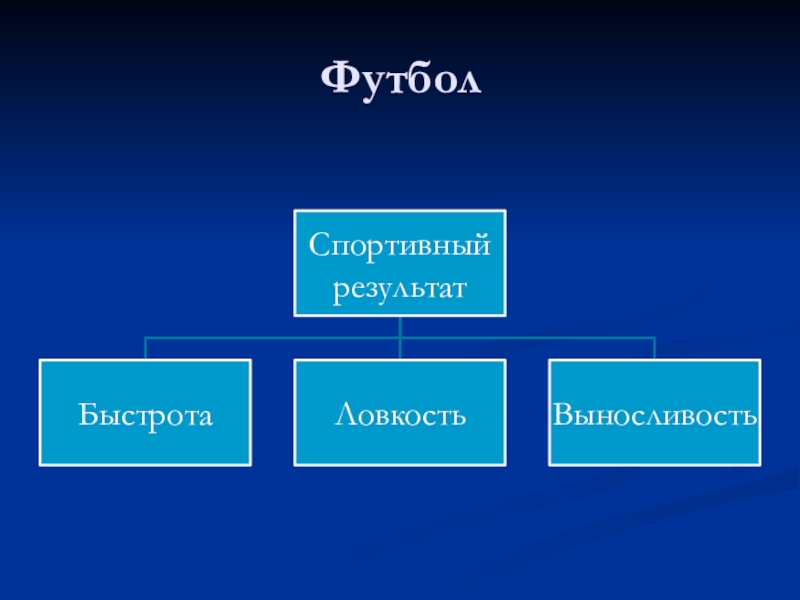 Футбол

Спортивный результат

Быстрота

Ловкость

Выносливость